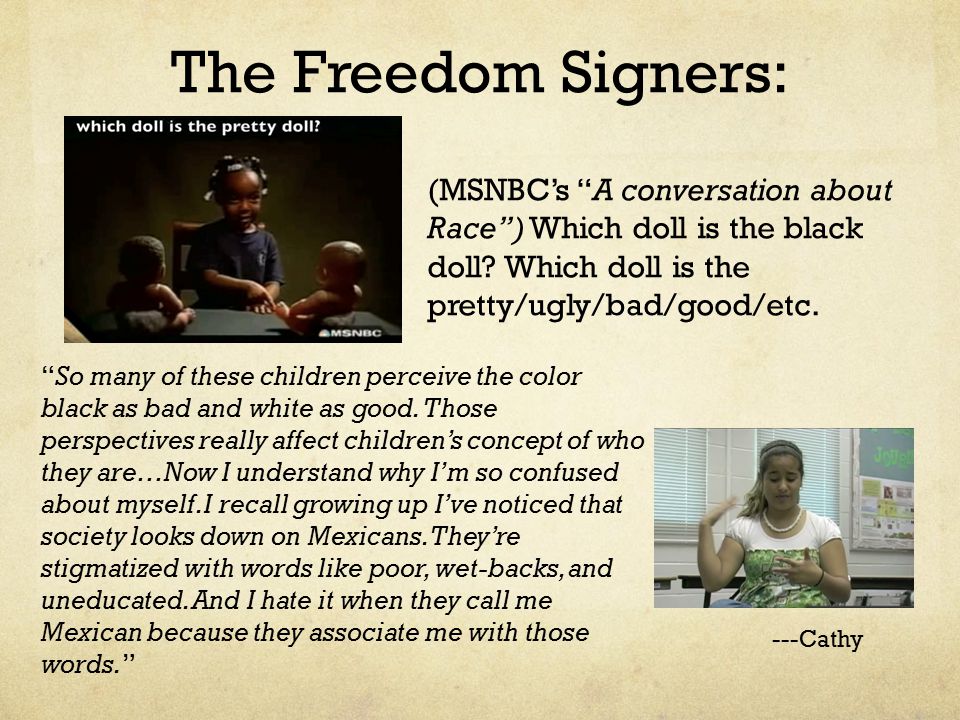 The Freedom Signers:

which doll is the pretty doll?

MSNBC

(MSNBC's "A conversation about Race") Which doll is the black doll? Which doll is the pretty/ugly/bad/good/etc.

"So many of these children perceive the color black as bad and white as good. Those perspectives really affect children's concept of who they are…Now I understand why I'm so confused about myself. I recall growing up I've noticed that society looks down on Mexicans. They're stigmatized with words like poor, wet-backs, and uneducated. And I hate it when they call me Mexican because they associate me with those words."

---Cathy